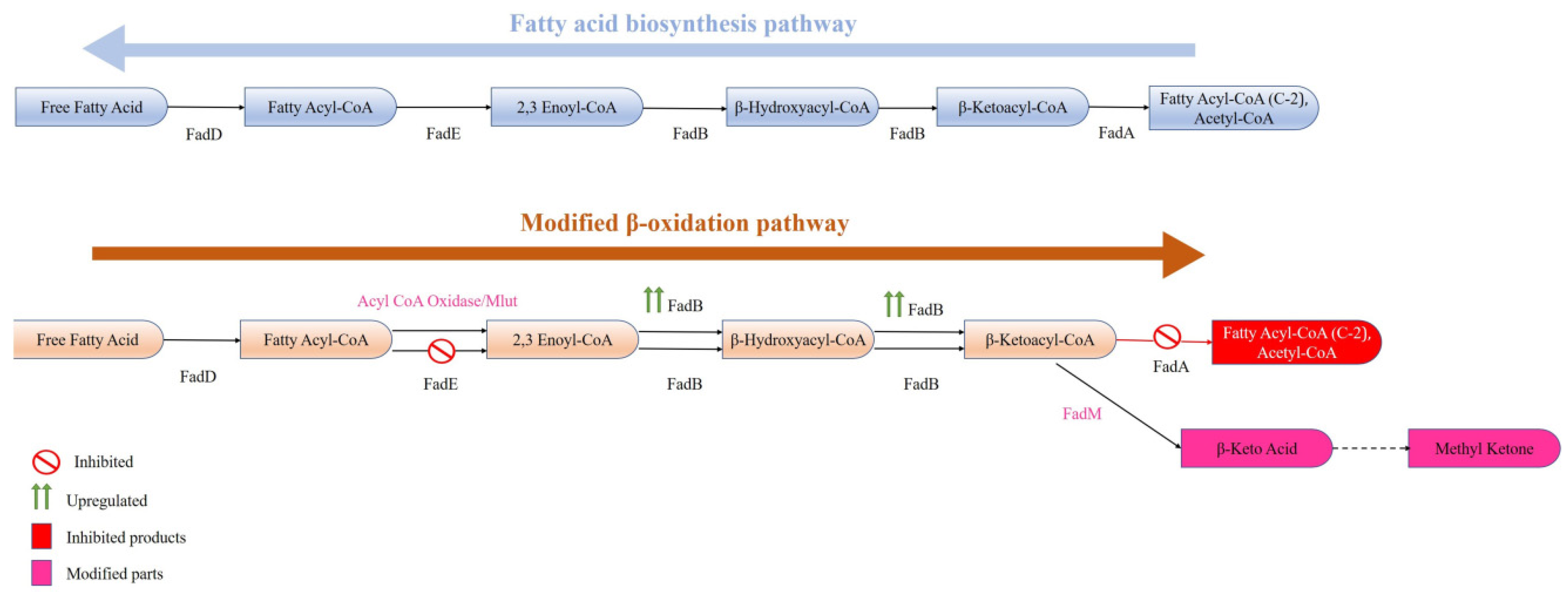 Fatty acid biosynthesis pathway

Free Fatty Acid
FadD
Fatty Acyl-CoA
FadE
2,3 Enoyl-CoA
FadB
β-Hydroxyacyl-CoA
FadB
β-Ketoacyl-CoA
FadA
Fatty Acyl-CoA (C-2), Acetyl-CoA

Modified β-oxidation pathway

Free Fatty Acid
FadD
Fatty Acyl-CoA
Acyl CoA Oxidase/Mlut
FadE
2,3 Enoyl-CoA
FadB
FadB
β-Hydroxyacyl-CoA
FadB
FadB
β-Ketoacyl-CoA
FadA
Fatty Acyl-CoA (C-2), Acetyl-CoA
FadM
β-Keto Acid
Methyl Ketone

Inhibited
Upregulated
Inhibited products
Modified parts